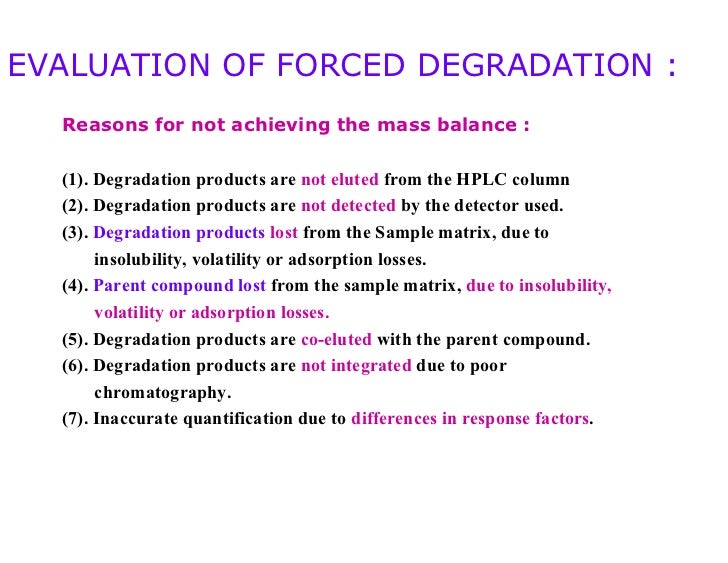 EVALUATION OF FORCED DEGRADATION :

Reasons for not achieving the mass balance :

(1). Degradation products are not eluted from the HPLC column
(2). Degradation products are not detected by the detector used.
(3). Degradation products lost from the Sample matrix, due to insolubility, volatility or adsorption losses.
(4). Parent compound lost from the sample matrix, due to insolubility, volatility or adsorption losses.
(5). Degradation products are co-eluted with the parent compound.
(6). Degradation products are not integrated due to poor chromatography.
(7). Inaccurate quantification due to differences in response factors.